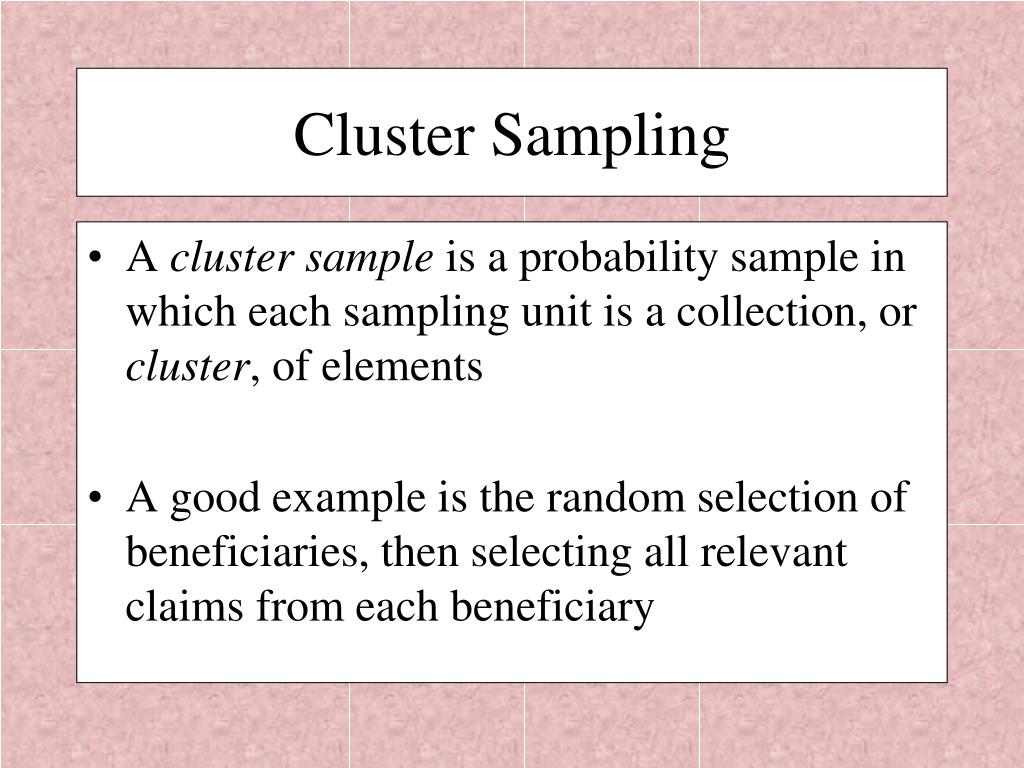 Cluster Sampling

• A cluster sample is a probability sample in which each sampling unit is a collection, or cluster, of elements

• A good example is the random selection of beneficiaries, then selecting all relevant claims from each beneficiary